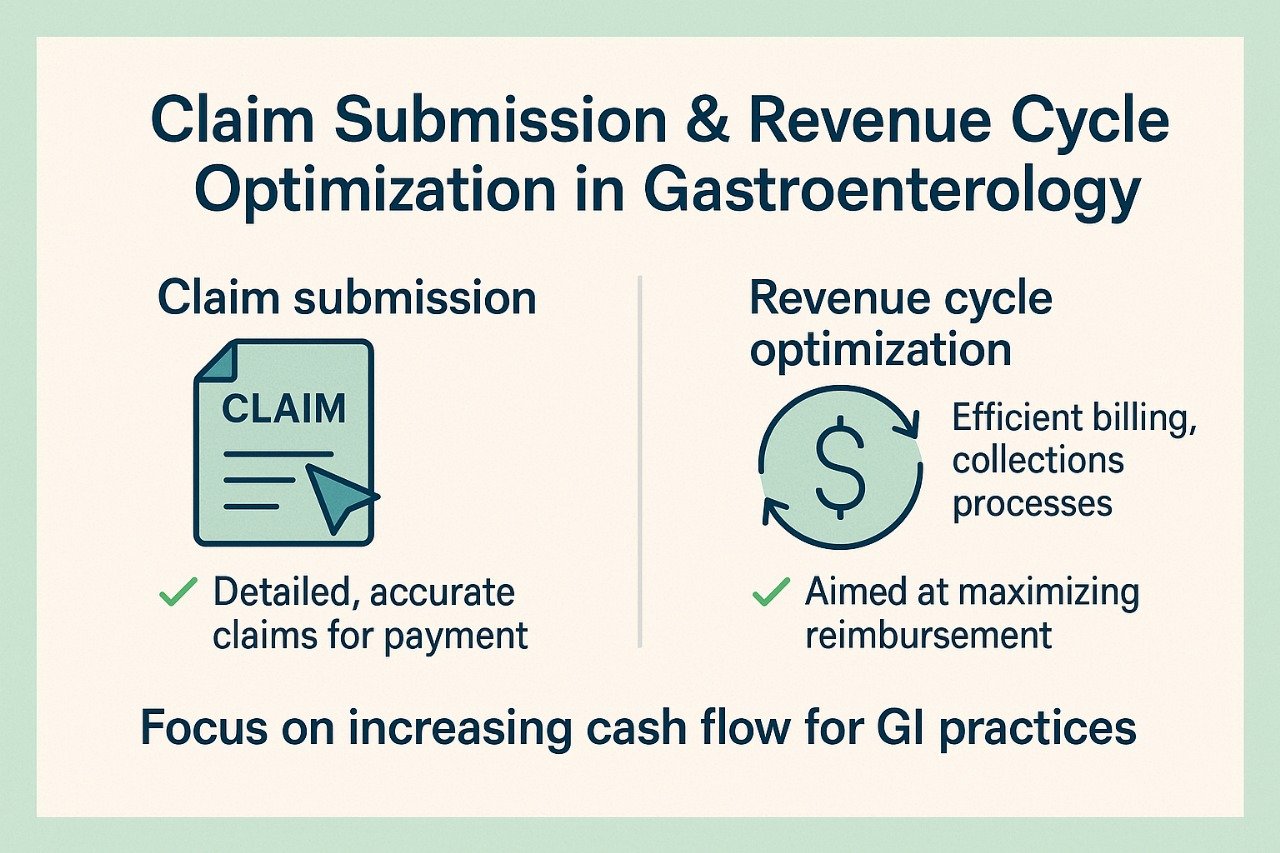 Claim Submission & Revenue Cycle Optimization in Gastroenterology

Claim submission

CLAIM

✓ Detailed, accurate claims for payment

Revenue cycle optimization

$

Efficient billing, collections processes

✓ Aimed at maximizing reimbursement

Focus on increasing cash flow for GI practices